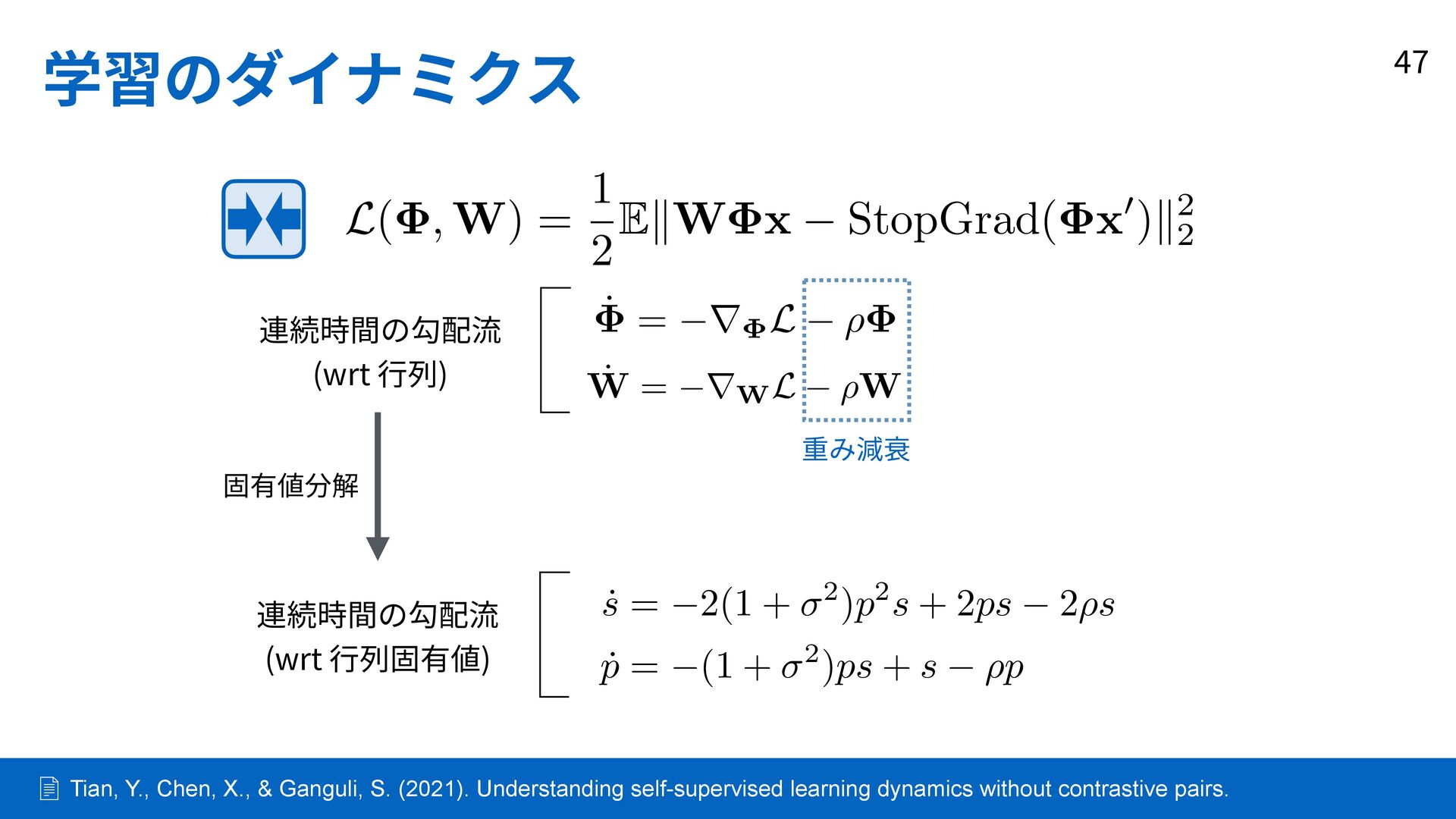 学習のダイナミクス

47

$\mathcal{L}(\mathbf{\Phi}, \mathbf{W}) = \frac{1}{2}\mathbb{E}\|\mathbf{W}\mathbf{\Phi}\mathbf{x} - \mathrm{StopGrad}(\mathbf{\Phi}\mathbf{x}')\|_2^2$

連続時間の勾配流
(wrt 行列)

$\dot{\mathbf{\Phi}} = -\nabla_{\mathbf{\Phi}}\mathcal{L} - \rho\mathbf{\Phi}$

$\dot{\mathbf{W}} = -\nabla_{\mathbf{W}}\mathcal{L} - \rho\mathbf{W}$

重み減衰

固有値分解

連続時間の勾配流
(wrt 行列固有値)

$\dot{s} = -2(1+\sigma^2)p^2 s + 2ps - 2\rho s$

$\dot{p} = -(1+\sigma^2)ps + s - \rho p$

Tian, Y., Chen, X., & Ganguli, S. (2021). Understanding self-supervised learning dynamics without contrastive pairs.